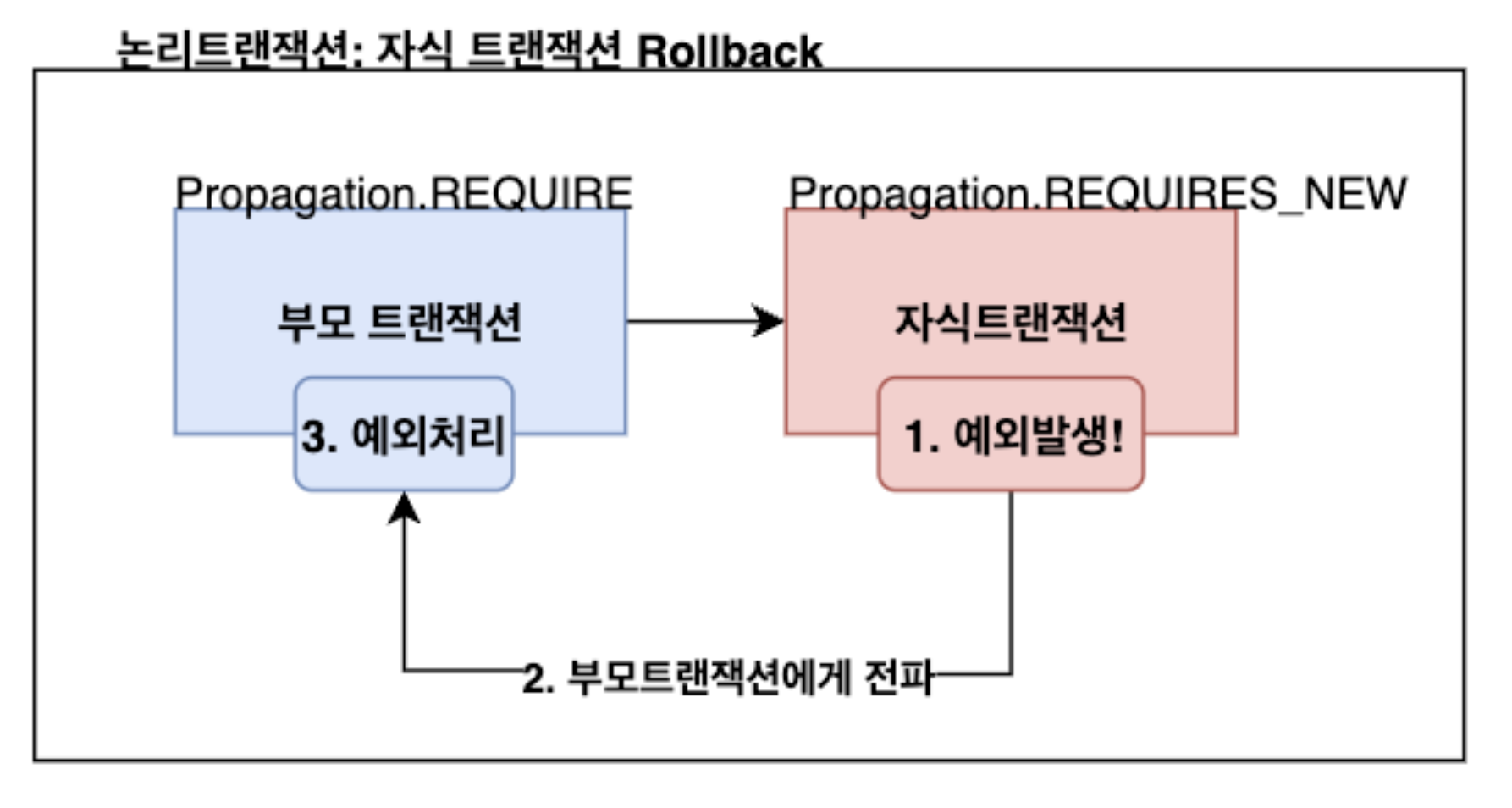 논리트랜잭션: 자식 트랜잭션 Rollback

Propagation.REQUIRE

부모 트랜잭션

3. 예외처리

Propagation.REQUIRES_NEW

자식트랜잭션

1. 예외발생!

2. 부모트랜잭션에게 전파